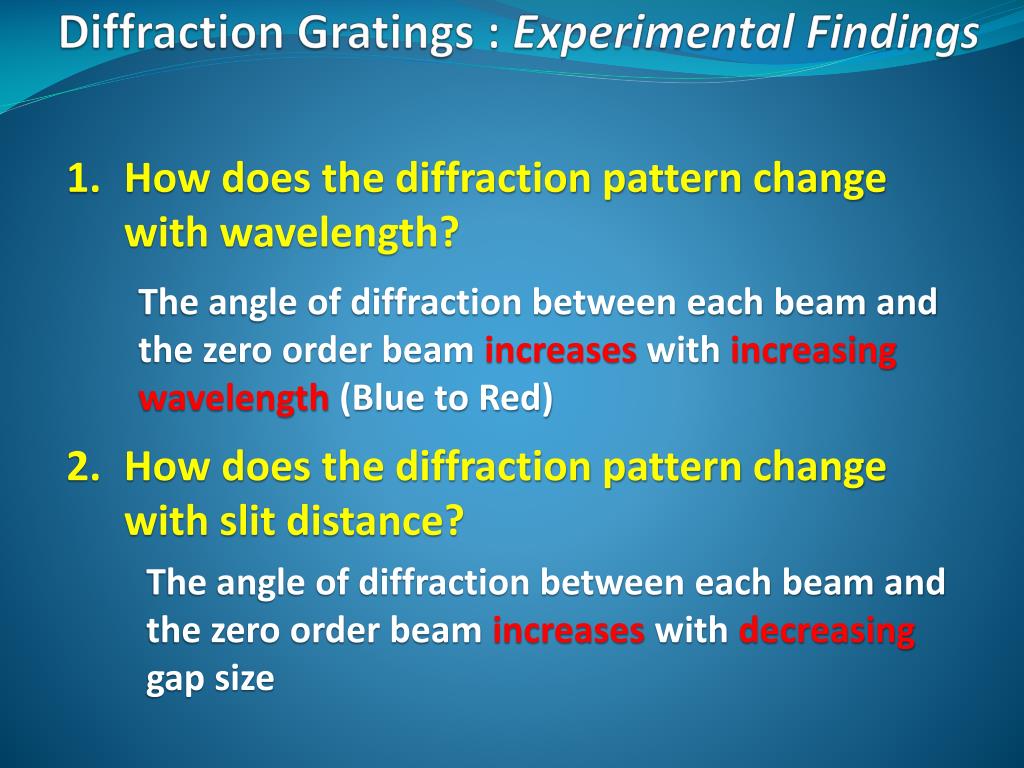 Diffraction Gratings : Experimental Findings

1. How does the diffraction pattern change with wavelength?

The angle of diffraction between each beam and the zero order beam increases with increasing wavelength (Blue to Red)

2. How does the diffraction pattern change with slit distance?

The angle of diffraction between each beam and the zero order beam increases with decreasing gap size